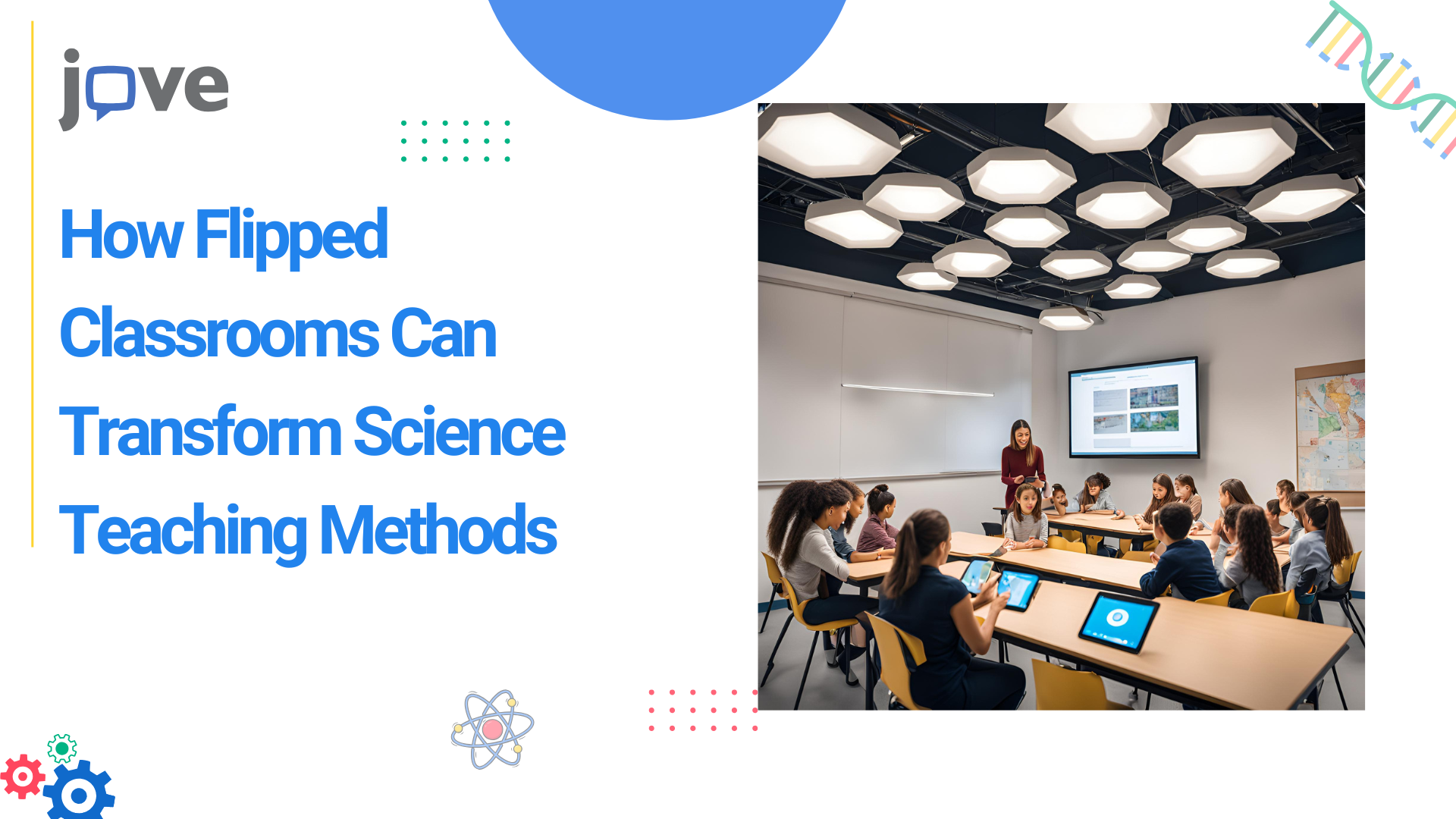 jove

How Flipped Classrooms Can Transform Science Teaching Methods